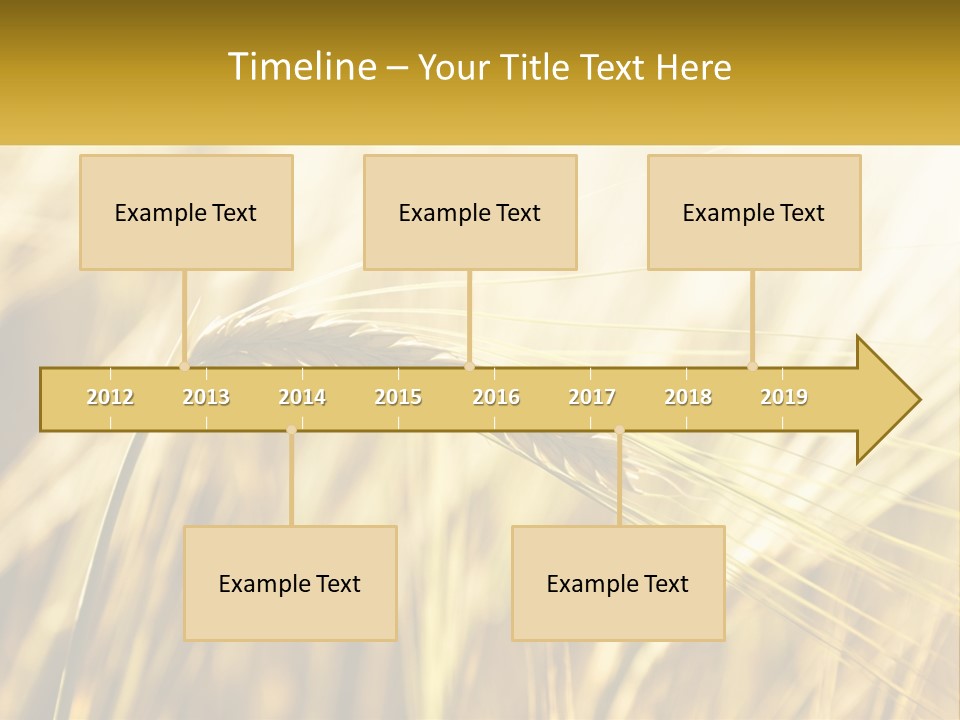 Timeline – Your Title Text Here

Example Text

Example Text

Example Text

2012 2013 2014 2015 2016 2017 2018 2019

Example Text

Example Text